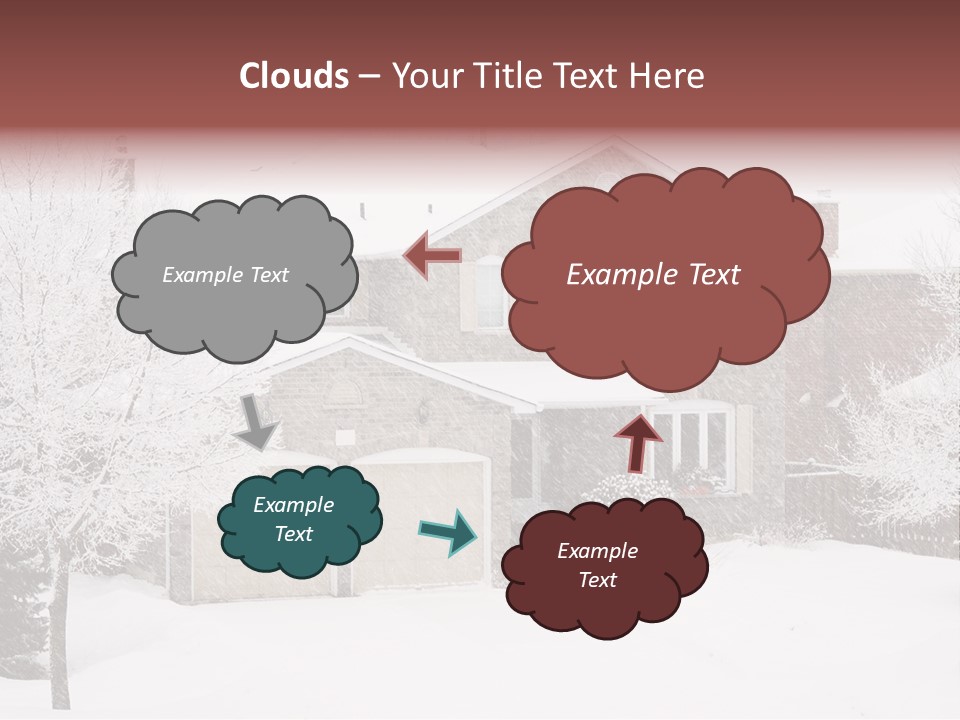 Clouds – Your Title Text Here

Example Text

Example Text

Example Text

Example Text